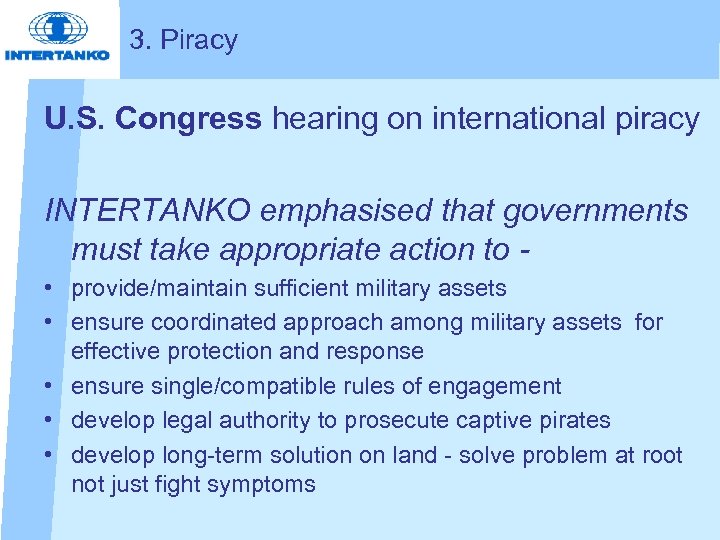 INTERTANKO

3. Piracy

U.S. Congress hearing on international piracy

INTERTANKO emphasised that governments must take appropriate action to -

• provide/maintain sufficient military assets
• ensure coordinated approach among military assets for effective protection and response
• ensure single/compatible rules of engagement
• develop legal authority to prosecute captive pirates
• develop long-term solution on land - solve problem at root not just fight symptoms